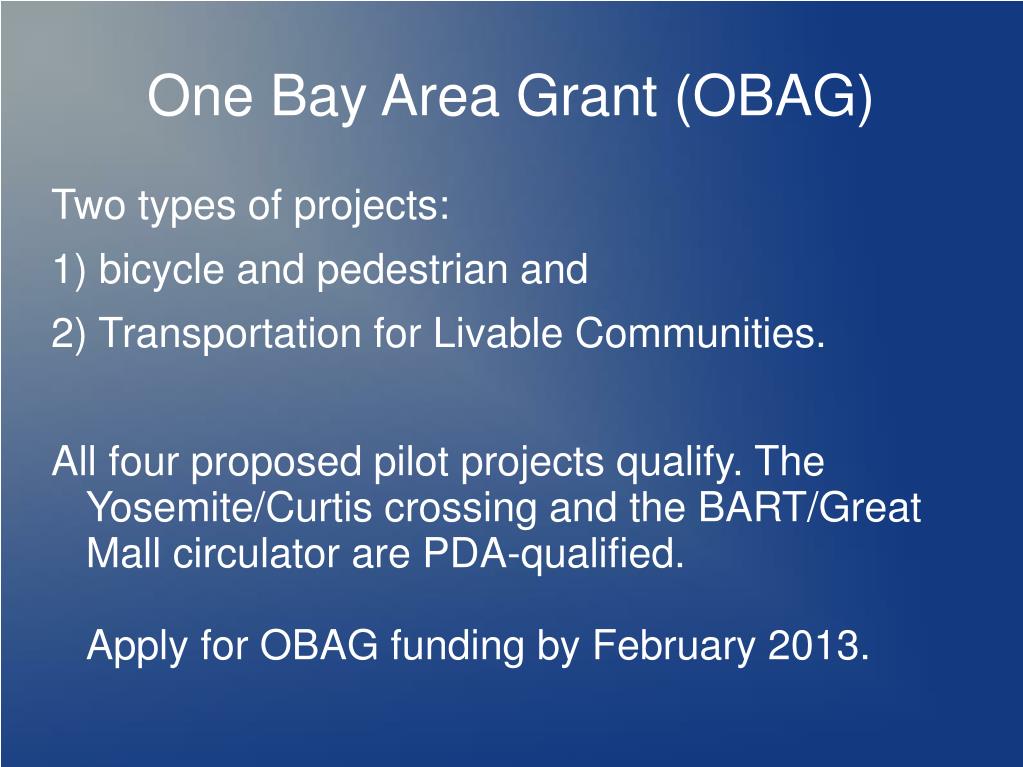 One Bay Area Grant (OBAG)

Two types of projects:

1) bicycle and pedestrian and

2) Transportation for Livable Communities.

All four proposed pilot projects qualify. The Yosemite/Curtis crossing and the BART/Great Mall circulator are PDA-qualified.

Apply for OBAG funding by February 2013.